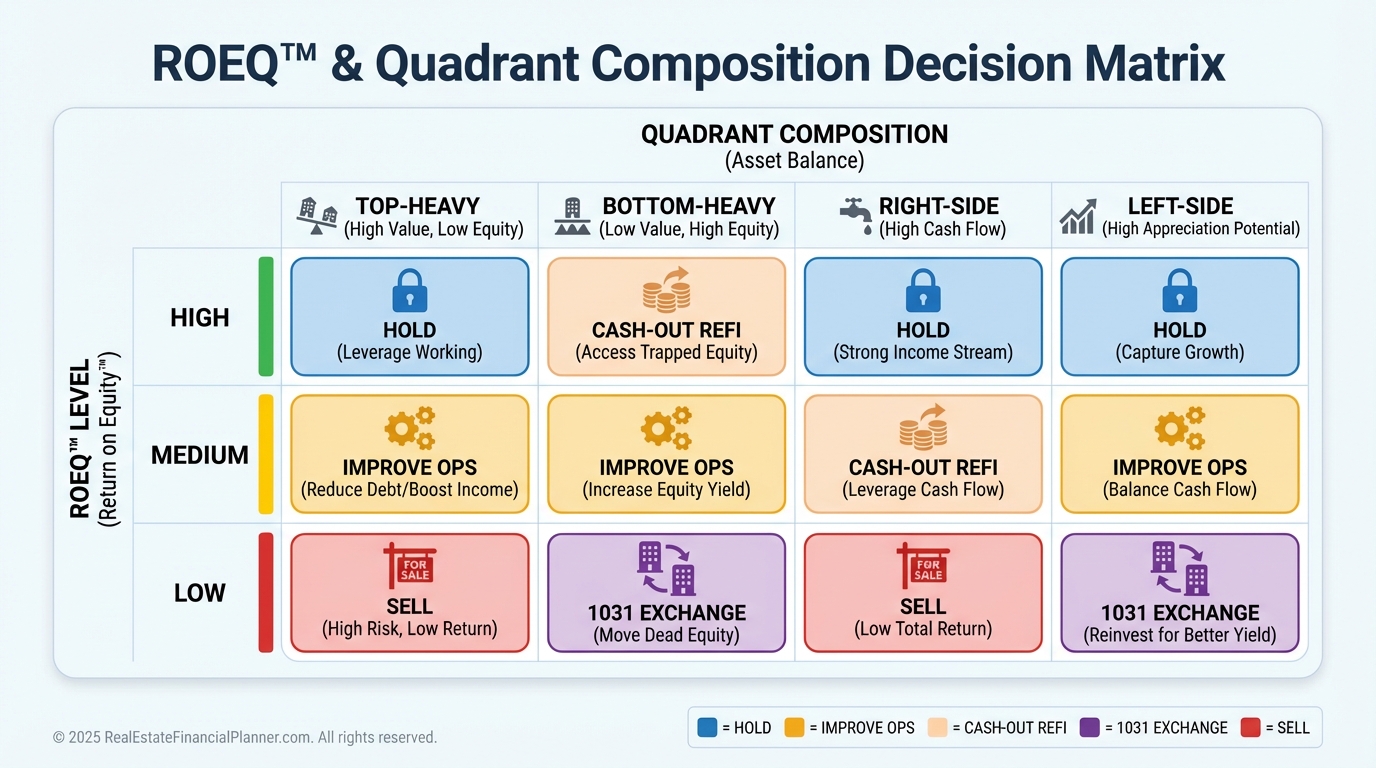 ROEQ™ & Quadrant Composition Decision Matrix

QUADRANT COMPOSITION
(Asset Balance)

ROEQ™ LEVEL
(Return on Equity™)

| | TOP-HEAVY (High Value, Low Equity) | BOTTOM-HEAVY (Low Value, High Equity) | RIGHT-SIDE (High Cash Flow) | LEFT-SIDE (High Appreciation Potential) |
|---|---|---|---|---|
| HIGH | HOLD (Leverage Working) | CASH-OUT REFI (Access Trapped Equity) | HOLD (Strong Income Stream) | HOLD (Capture Growth) |
| MEDIUM | IMPROVE OPS (Reduce Debt/Boost Income) | IMPROVE OPS (Increase Equity Yield) | CASH-OUT REFI (Leverage Cash Flow) | IMPROVE OPS (Balance Cash Flow) |
| LOW | FOR SALE SELL (High Risk, Low Return) | 1031 EXCHANGE (Move Dead Equity) | FOR SALE SELL (Low Total Return) | 1031 EXCHANGE (Reinvest for Better Yield) |

© 2025 RealEstateFinancialPlanner.com. All rights reserved.

= HOLD = IMPROVE OPS = CASH-OUT REFI = 1031 EXCHANGE = SELL